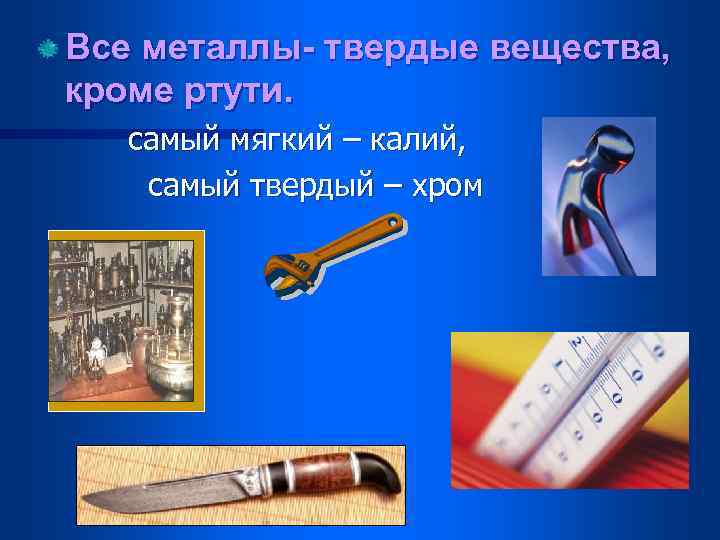 Все металлы- твердые вещества, кроме ртути.

самый мягкий – калий,
самый твердый – хром